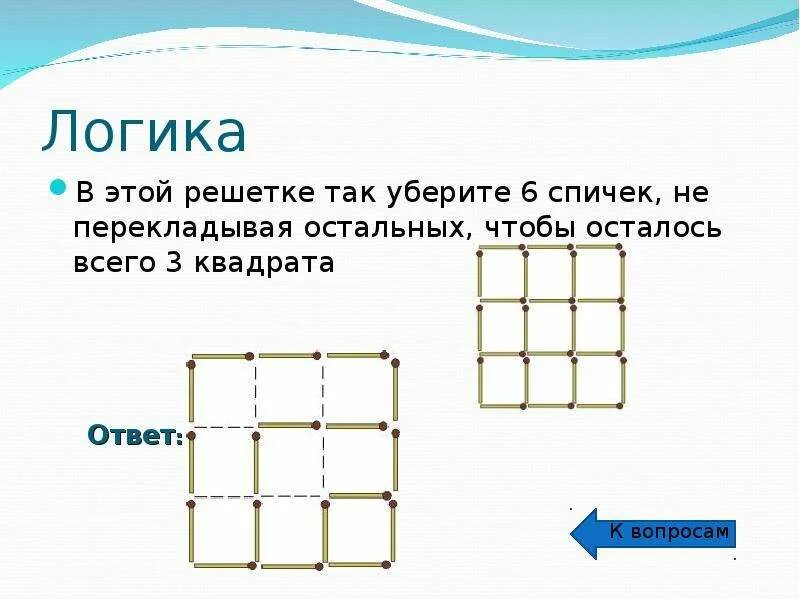 Логика

В этой решетке так уберите 6 спичек, не перекладывая остальных, чтобы осталось всего 3 квадрата

Ответ:

К вопросам